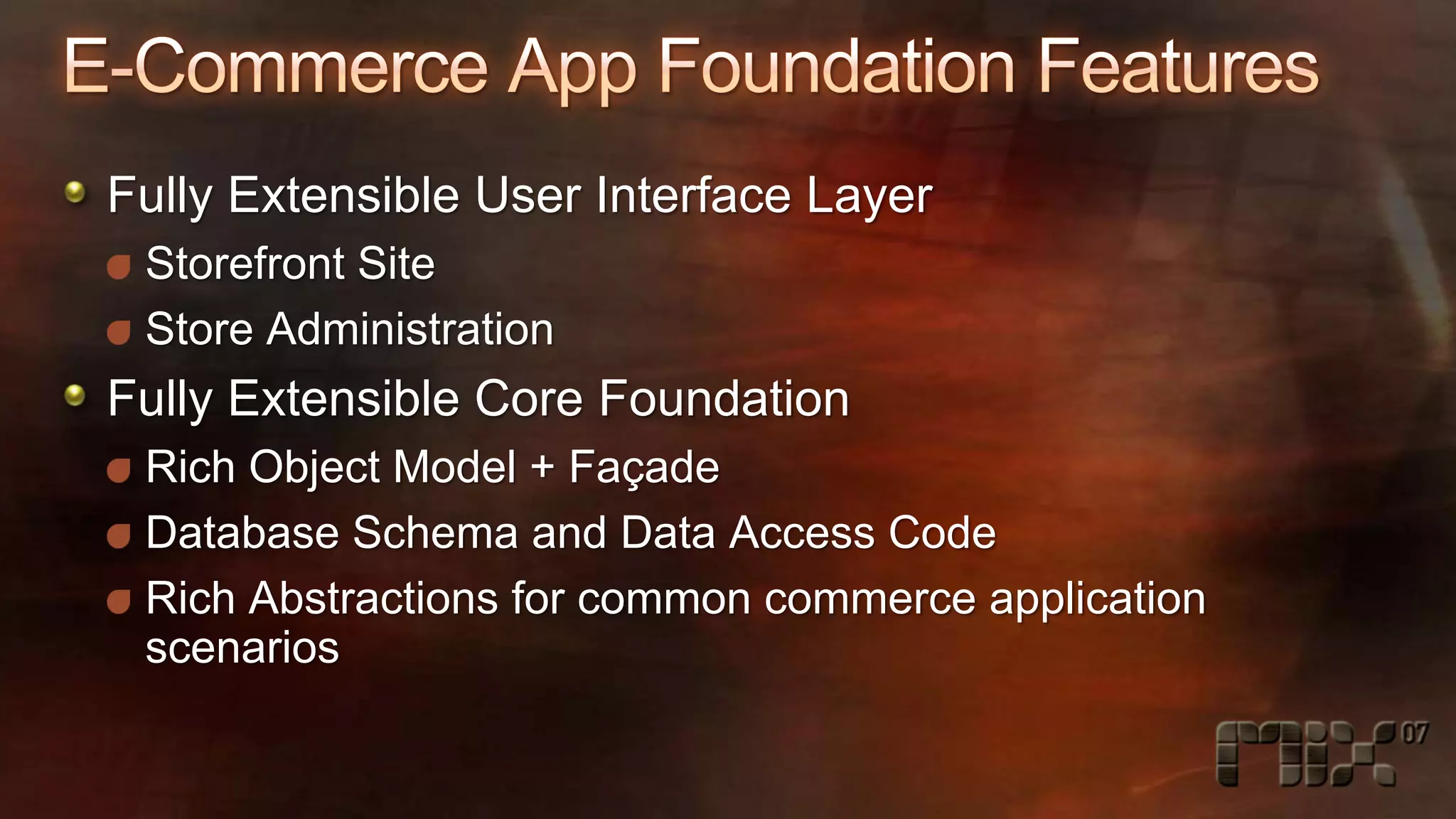 E-Commerce App Foundation Features

Fully Extensible User Interface Layer

Storefront Site

Store Administration

Fully Extensible Core Foundation

Rich Object Model + Façade

Database Schema and Data Access Code

Rich Abstractions for common commerce application scenarios

MIX 07